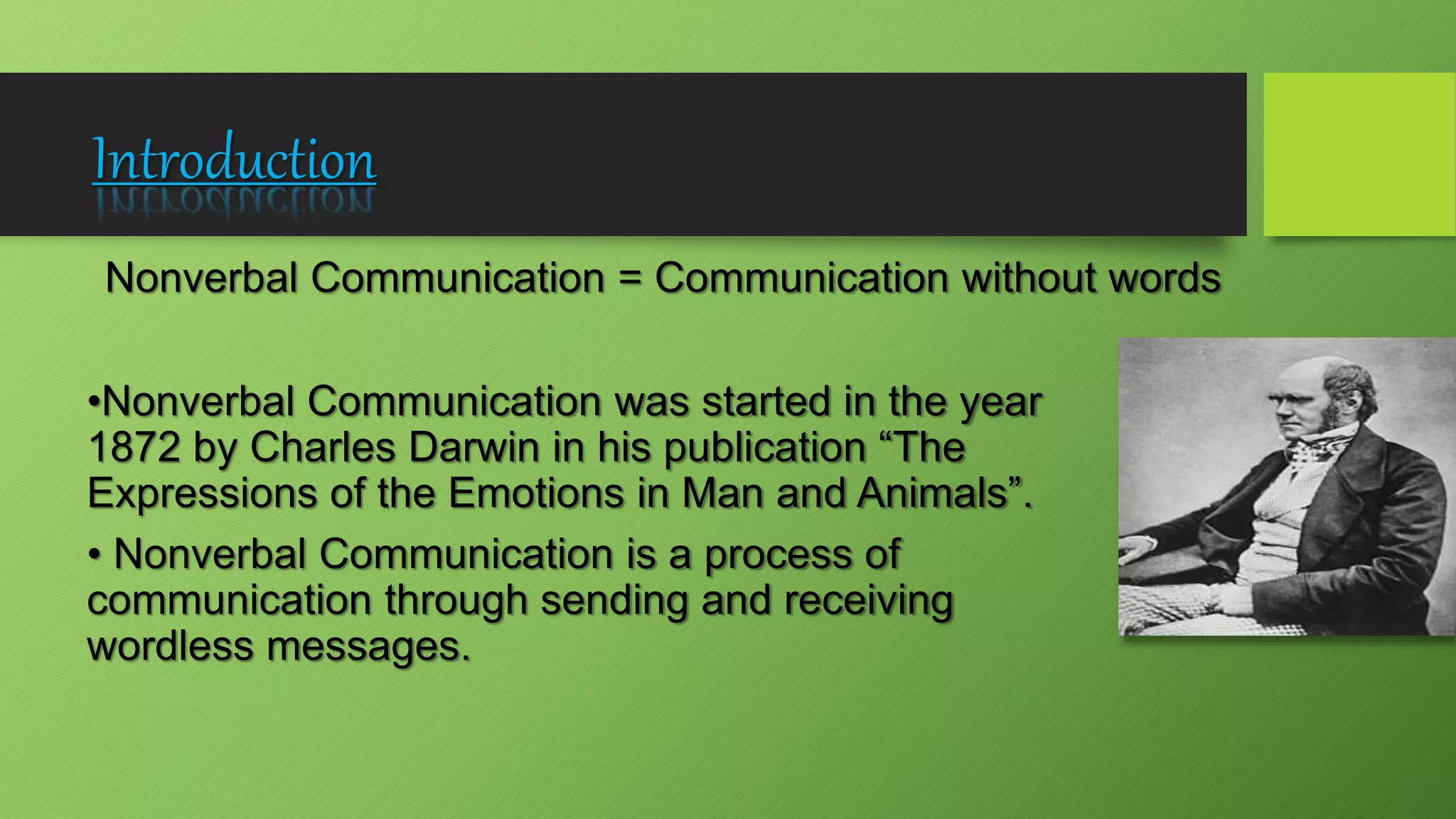 Introduction

Nonverbal Communication = Communication without words

•Nonverbal Communication was started in the year 1872 by Charles Darwin in his publication “The Expressions of the Emotions in Man and Animals”.

• Nonverbal Communication is a process of communication through sending and receiving wordless messages.